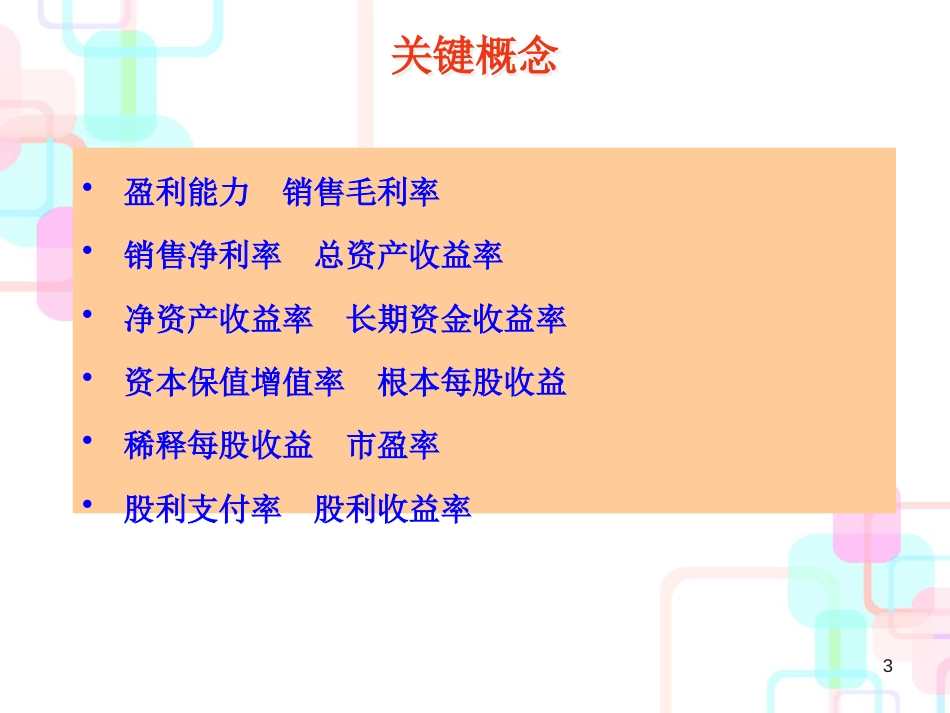 关键概念

• 盈利能力　销售毛利率
• 销售净利率　总资产收益率
• 净资产收益率　长期资金收益率
• 资本保值增值率　根本每股收益
• 稀释每股收益　市盈率
• 股利支付率　股利收益率

3